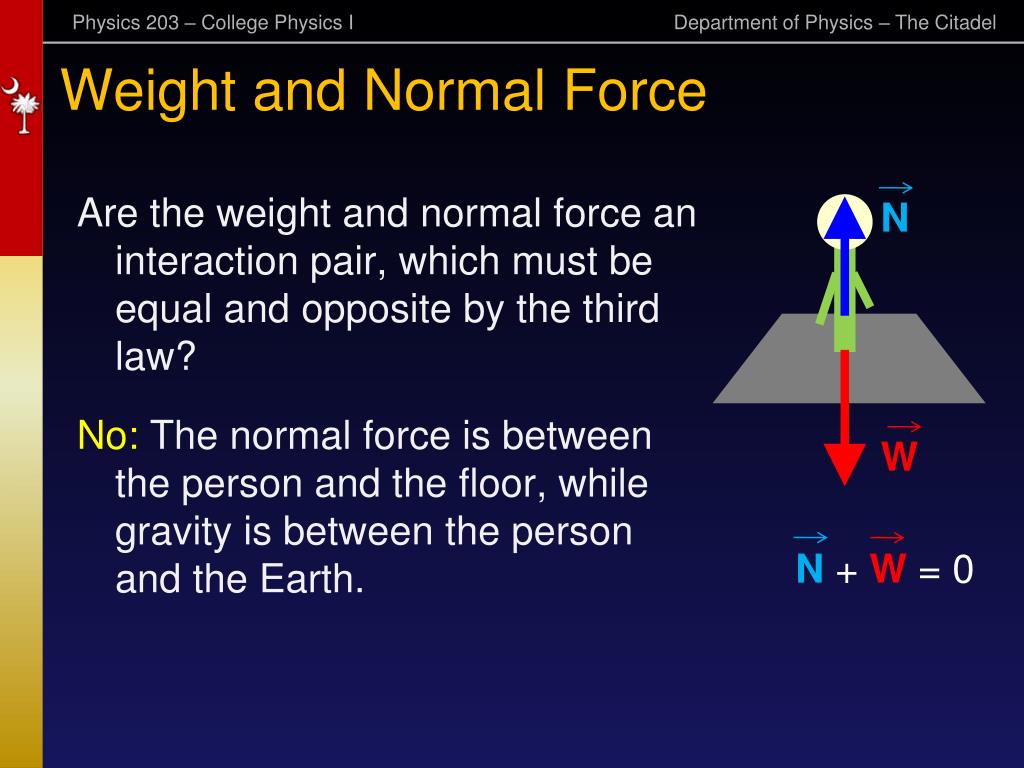 Physics 203 – College Physics I

Department of Physics – The Citadel

Weight and Normal Force

Are the weight and normal force an interaction pair, which must be equal and opposite by the third law?

No: The normal force is between the person and the floor, while gravity is between the person and the Earth.

$\vec{N}$

$\vec{W}$

$\vec{N} + \vec{W} = 0$